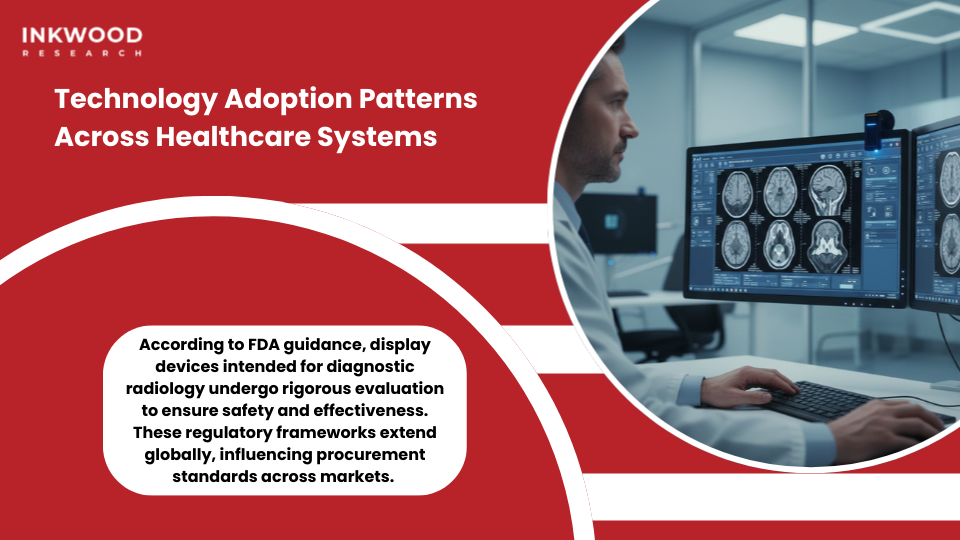 INKWOOD
RESEARCH

Technology Adoption Patterns Across Healthcare Systems

According to FDA guidance, display devices intended for diagnostic radiology undergo rigorous evaluation to ensure safety and effectiveness. These regulatory frameworks extend globally, influencing procurement standards across markets.